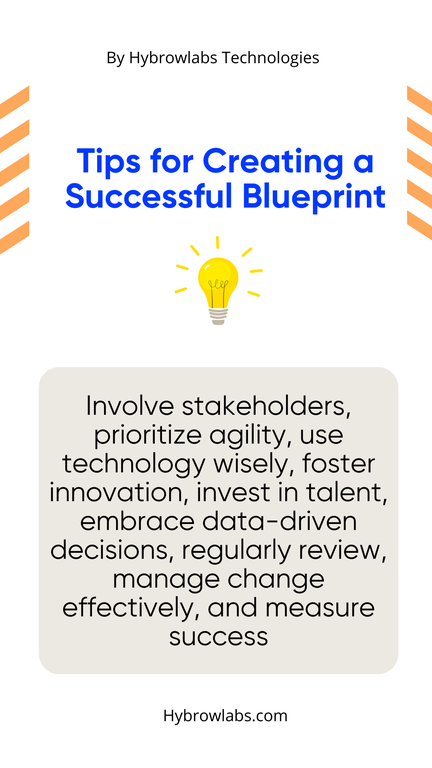 By Hybrowlabs Technologies

Tips for Creating a Successful Blueprint

Involve stakeholders, prioritize agility, use technology wisely, foster innovation, invest in talent, embrace data-driven decisions, regularly review, manage change effectively, and measure success

Hybrowlabs.com